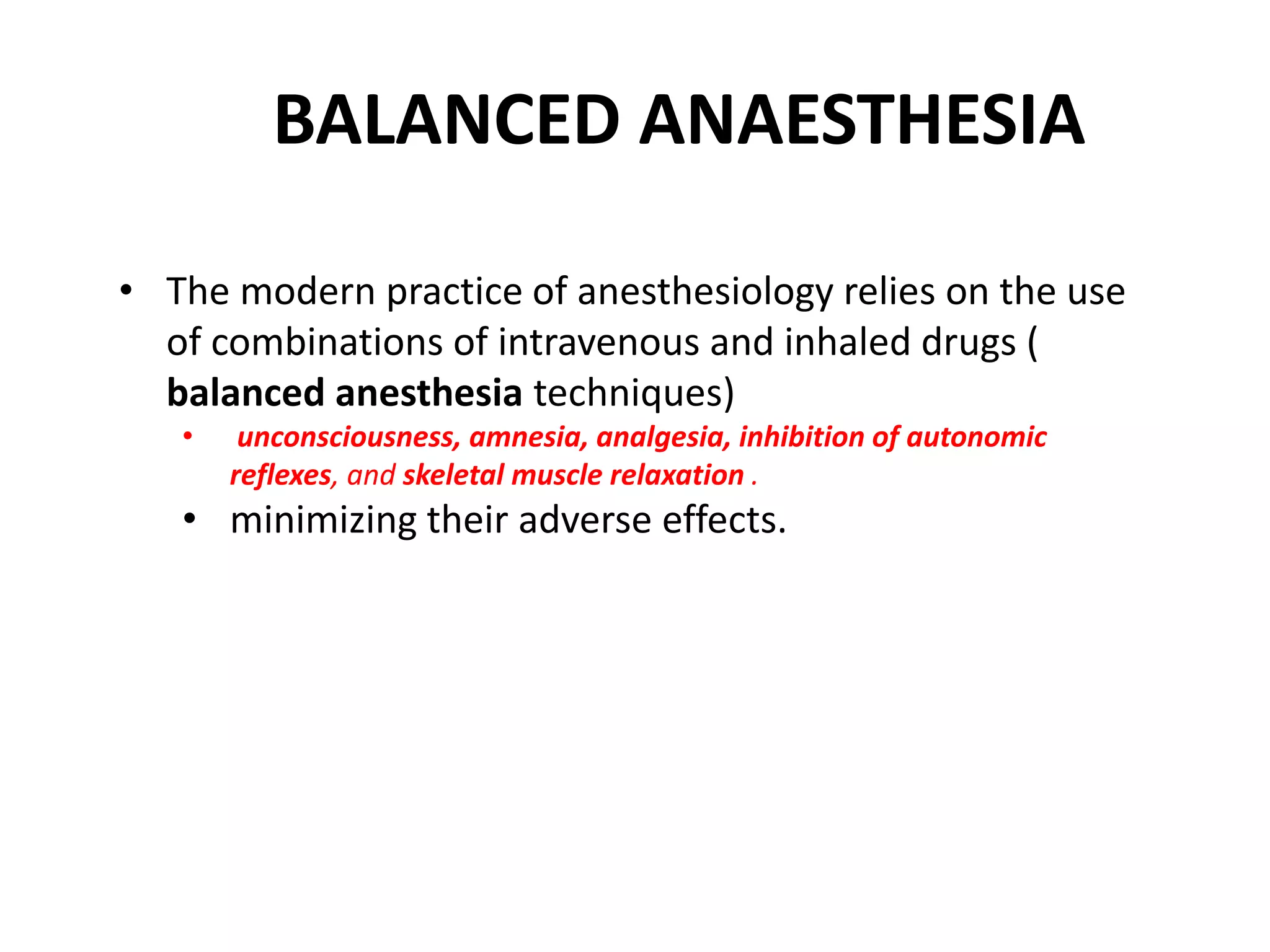 BALANCED ANAESTHESIA

• The modern practice of anesthesiology relies on the use of combinations of intravenous and inhaled drugs ( balanced anesthesia techniques)

• unconsciousness, amnesia, analgesia, inhibition of autonomic reflexes, and skeletal muscle relaxation .

• minimizing their adverse effects.